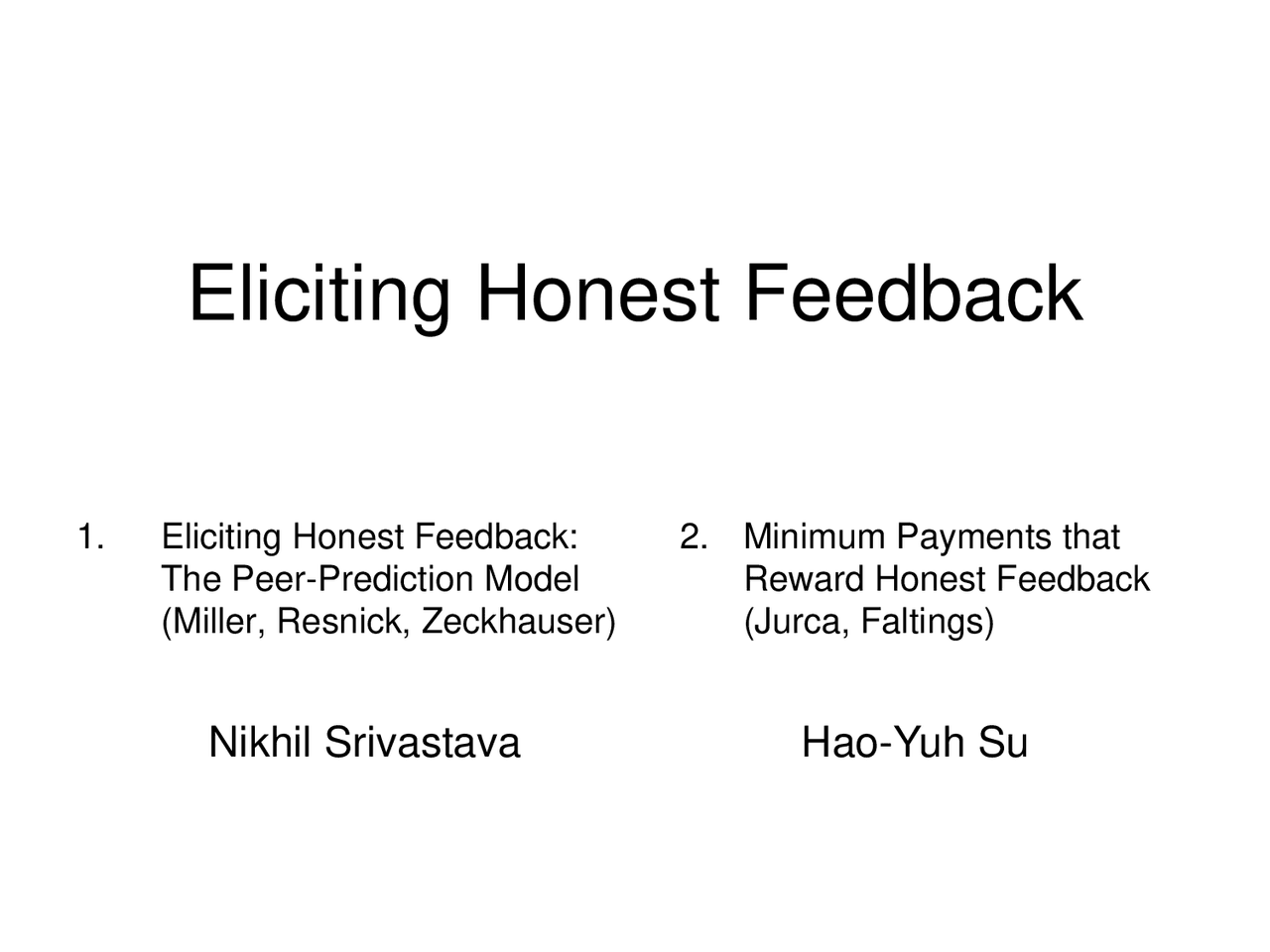 Eliciting Honest Feedback

1. Eliciting Honest Feedback: The Peer-Prediction Model (Miller, Resnick, Zeckhauser)

Nikhil Srivastava

2. Minimum Payments that Reward Honest Feedback (Jurca, Faltings)

Hao-Yuh Su